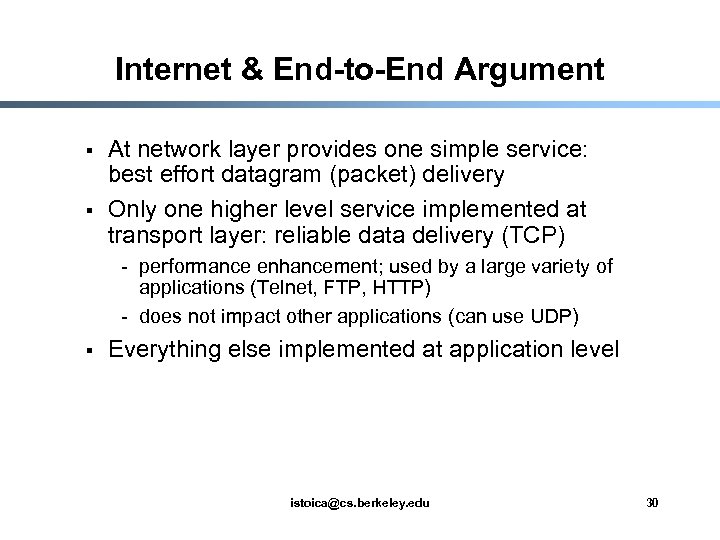 Internet & End-to-End Argument

▪ At network layer provides one simple service: best effort datagram (packet) delivery

▪ Only one higher level service implemented at transport layer: reliable data delivery (TCP)

- performance enhancement; used by a large variety of applications (Telnet, FTP, HTTP)

- does not impact other applications (can use UDP)

▪ Everything else implemented at application level

istoica@cs.berkeley.edu

30